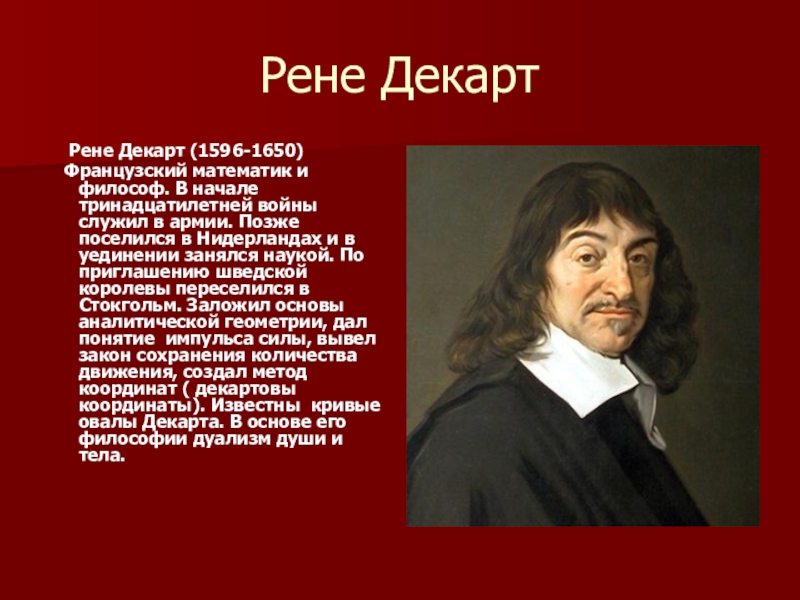 Рене Декарт

Рене Декарт (1596-1650)
Французский математик и философ. В начале тринадцатилетней войны служил в армии. Позже поселился в Нидерландах и в уединении занялся наукой. По приглашению шведской королевы переселился в Стокгольм. Заложил основы аналитической геометрии, дал понятие импульса силы, вывел закон сохранения количества движения, создал метод координат ( декартовы координаты). Известны кривые овалы Декарта. В основе его философии дуализм души и тела.